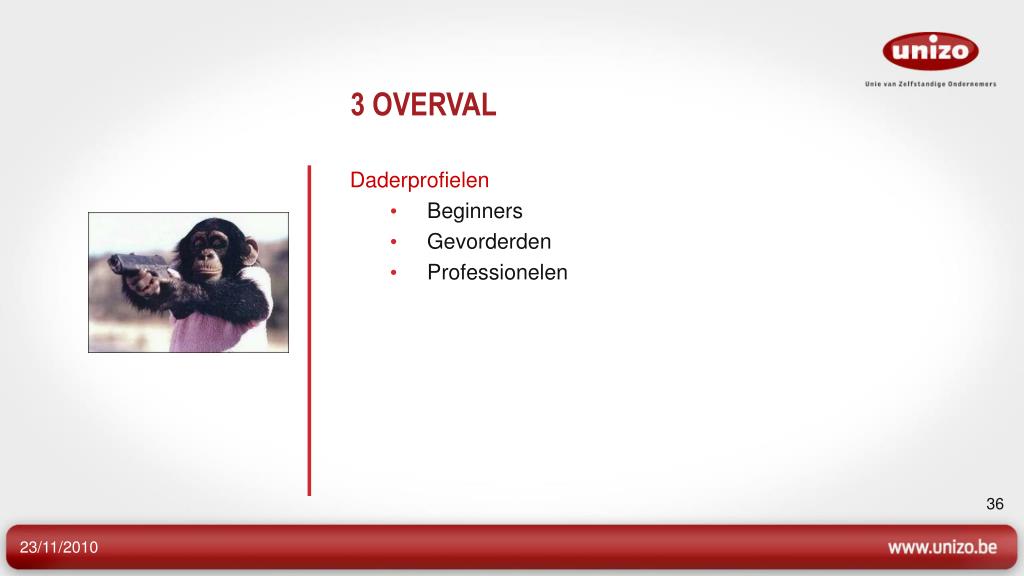 unizo
Unie van Zelfstandige Ondernemers

3 OVERVAL

Daderprofielen
• Beginners
• Gevorderden
• Professionelen

36

23/11/2010

www.unizo.be